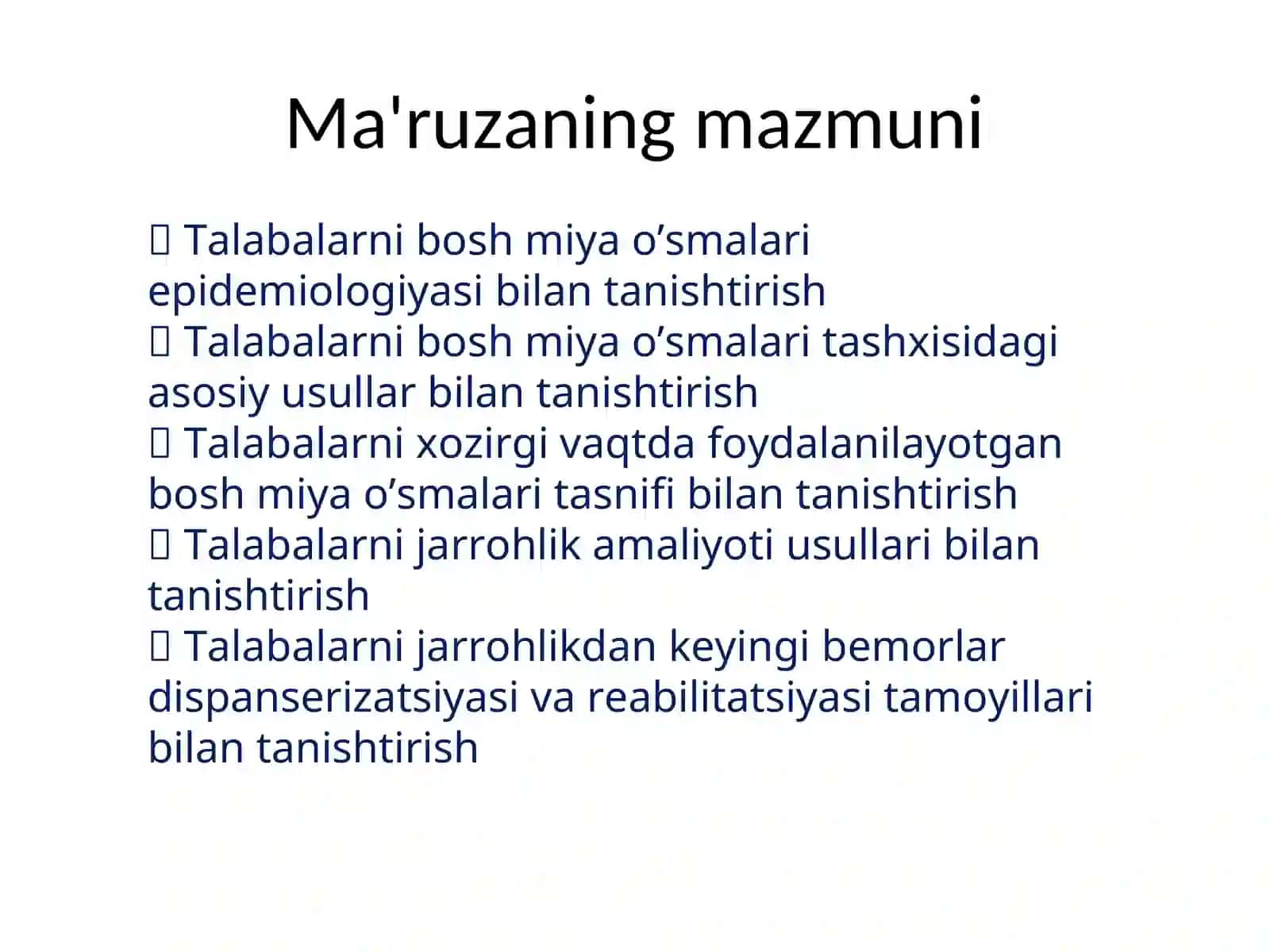 Ma'ruzaning mazmuni

 Talabalarni bosh miya o’smalari epidemiologiyasi bilan tanishtirish
 Talabalarni bosh miya o’smalari tashxisidagi asosiy usullar bilan tanishtirish
 Talabalarni xozirgi vaqtda foydalanilayotgan bosh miya o’smalari tasnifi bilan tanishtirish
 Talabalarni jarrohlik amaliyoti usullari bilan tanishtirish
 Talabalarni jarrohlikdan keyingi bemorlar dispanserizatsiyasi va reabilitatsiyasi tamoyillari bilan tanishtirish